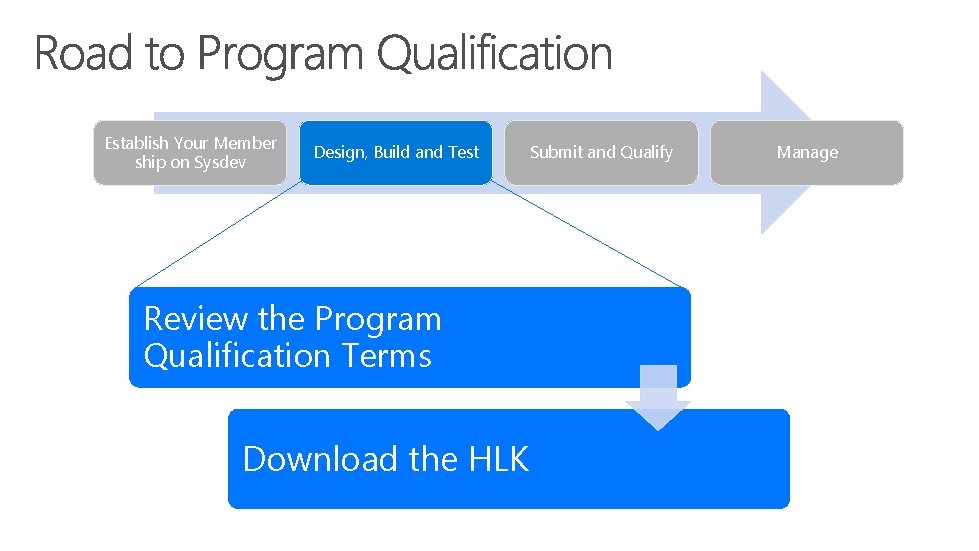 Road to Program Qualification

Establish Your Member ship on Sysdev

Design, Build and Test

Submit and Qualify

Manage

Review the Program Qualification Terms

Download the HLK